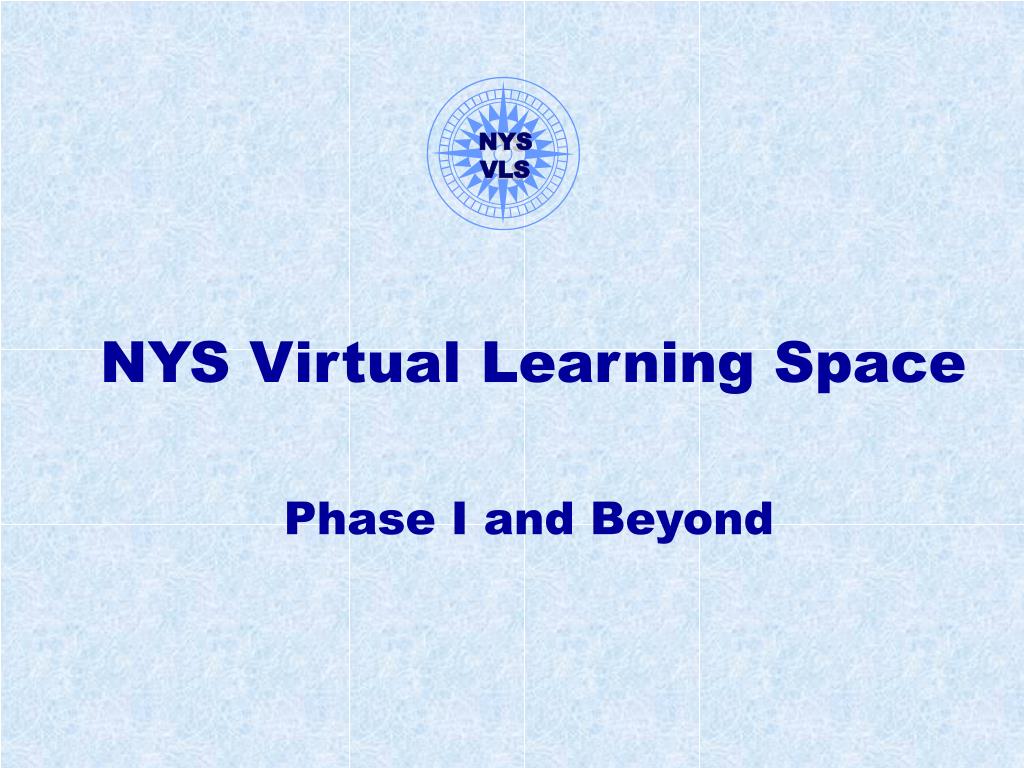 NYS
VLS

NYS Virtual Learning Space

Phase I and Beyond